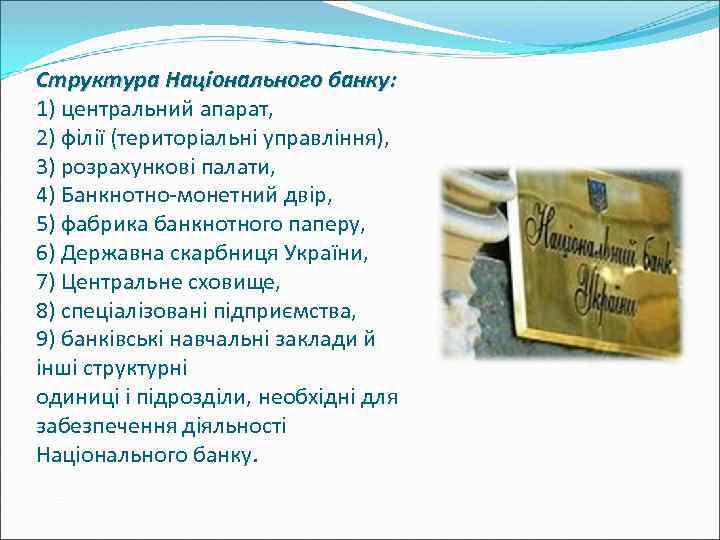 Структура Національного банку:
1) центральний апарат,
2) філії (територіальні управління),
3) розрахункові палати,
4) Банкнотно-монетний двір,
5) фабрика банкнотного паперу,
6) Державна скарбниця України,
7) Центральне сховище,
8) спеціалізовані підприємства,
9) банківські навчальні заклади й інші структурні
одиниці і підрозділи, необхідні для забезпечення діяльності Національного банку.

Національний банк України